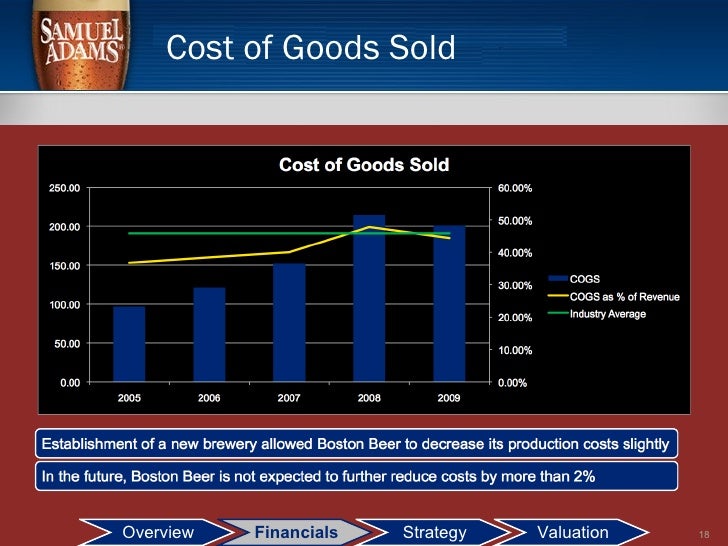 SAMUEL ADAMS

Cost of Goods Sold

Cost of Goods Sold

250.00
200.00
150.00
100.00
50.00
0.00

60.00%
50.00%
40.00%
30.00%
20.00%
10.00%
0.00%

2005
2006
2007
2008
2009

COGS
COGS as % of Revenue
Industry Average

Establishment of a new brewery allowed Boston Beer to decrease its production costs slightly

In the future, Boston Beer is not expected to further reduce costs by more than 2%

Overview
Financials
Strategy
Valuation

18